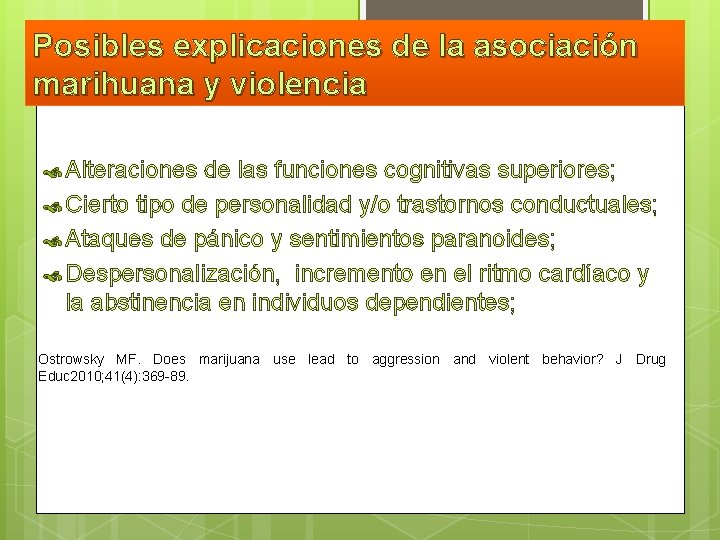 Posibles explicaciones de la asociación marihuana y violencia

Alteraciones de las funciones cognitivas superiores;
Cierto tipo de personalidad y/o trastornos conductuales;
Ataques de pánico y sentimientos paranoides;
Despersonalización, incremento en el ritmo cardíaco y la abstinencia en individuos dependientes;

Ostrowsky MF. Does marijuana use lead to aggression and violent behavior? J Drug Educ2010;41(4):369-89.